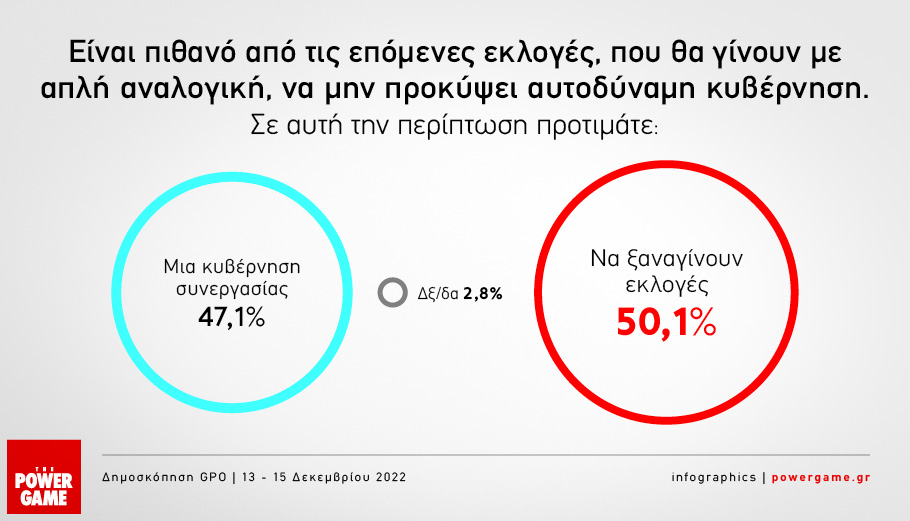 Είναι πιθανό από τις επόμενες εκλογές, που θα γίνουν με απλή αναλογική, να μην προκύψει αυτοδύναμη κυβέρνηση.
Σε αυτή την περίπτωση προτιμάτε:

Μια κυβέρνηση συνεργασίας
47,1%

Δξ/δα 2,8%

Να ξαναγίνουν εκλογές
50,1%

THE POWER GAME

Δημοσκόπηση GPO | 13 - 15 Δεκεμβρίου 2022

infographics | powergame.gr